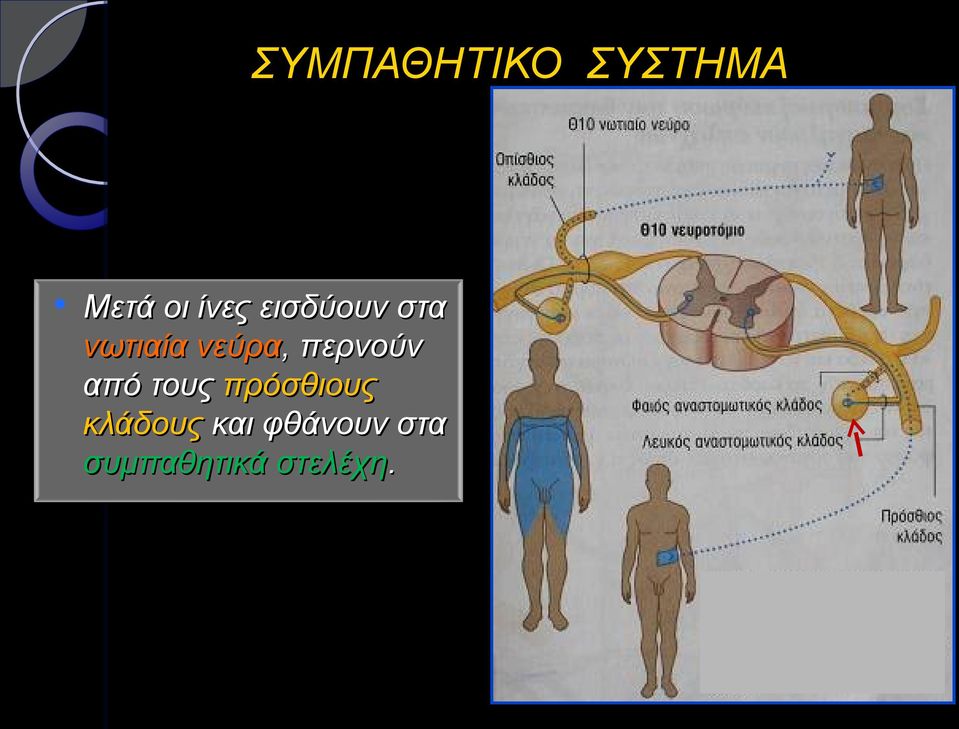 ΣΥΜΠΑΘΗΤΙΚΟ ΣΥΣΤΗΜΑ

• Μετά οι ίνες εισδύουν στα νωτιαία νεύρα, περνούν από τους πρόσθιους κλάδους και φθάνουν στα συμπαθητικά στελέχη.

Θ10 νωτιαίο νεύρο

Οπίσθιος κλάδος

Θ10 νευροτόμιο

Φαιός αναστομωτικός κλάδος

Λευκός αναστομωτικός κλάδος

Πρόσθιος κλάδος